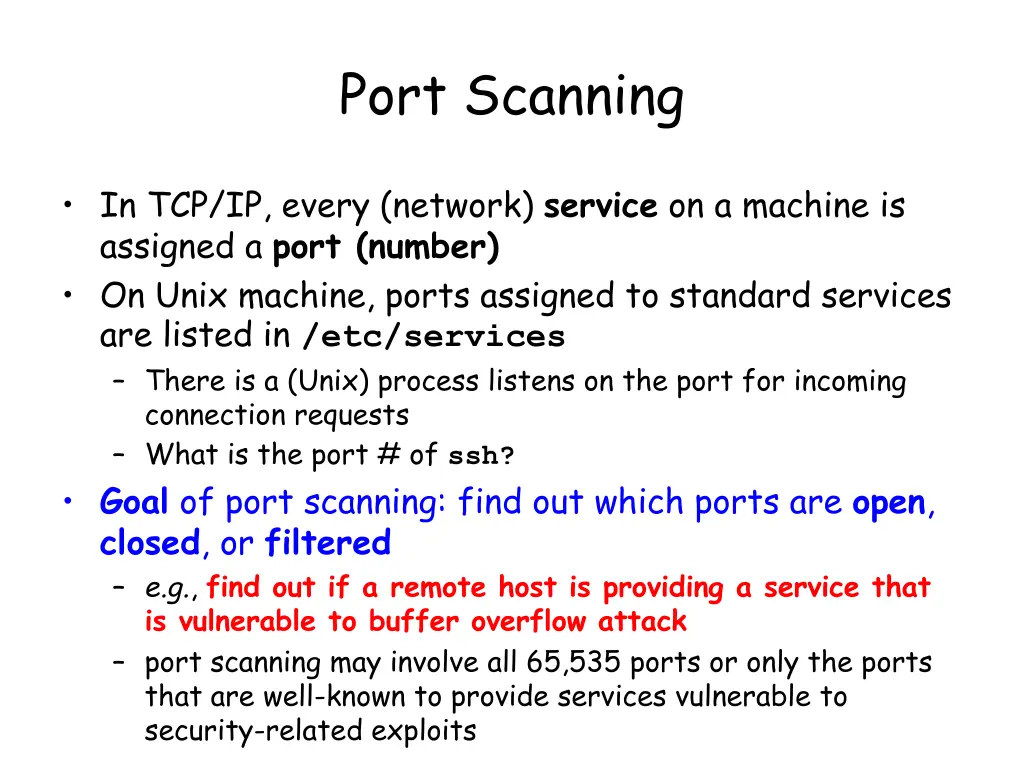 Port Scanning

• In TCP/IP, every (network) service on a machine is assigned a port (number)
• On Unix machine, ports assigned to standard services are listed in /etc/services
– There is a (Unix) process listens on the port for incoming connection requests
– What is the port # of ssh?
• Goal of port scanning: find out which ports are open, closed, or filtered
– e.g., find out if a remote host is providing a service that is vulnerable to buffer overflow attack
– port scanning may involve all 65,535 ports or only the ports that are well-known to provide services vulnerable to security-related exploits